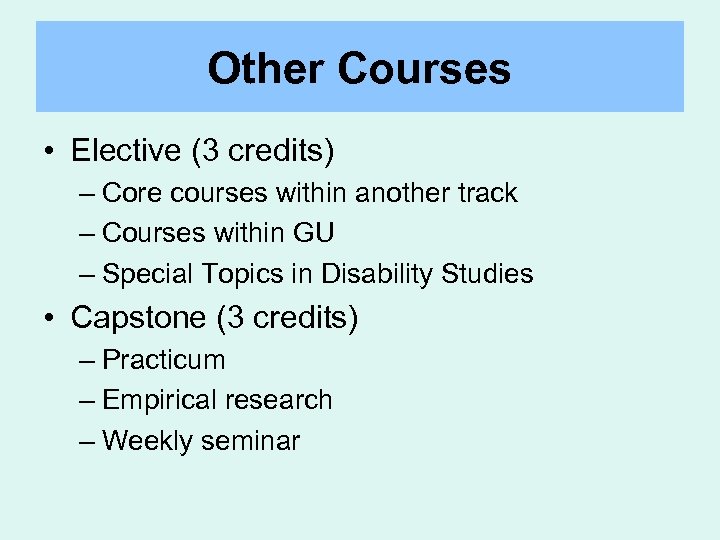 Other Courses

• Elective (3 credits)
– Core courses within another track
– Courses within GU
– Special Topics in Disability Studies

• Capstone (3 credits)
– Practicum
– Empirical research
– Weekly seminar